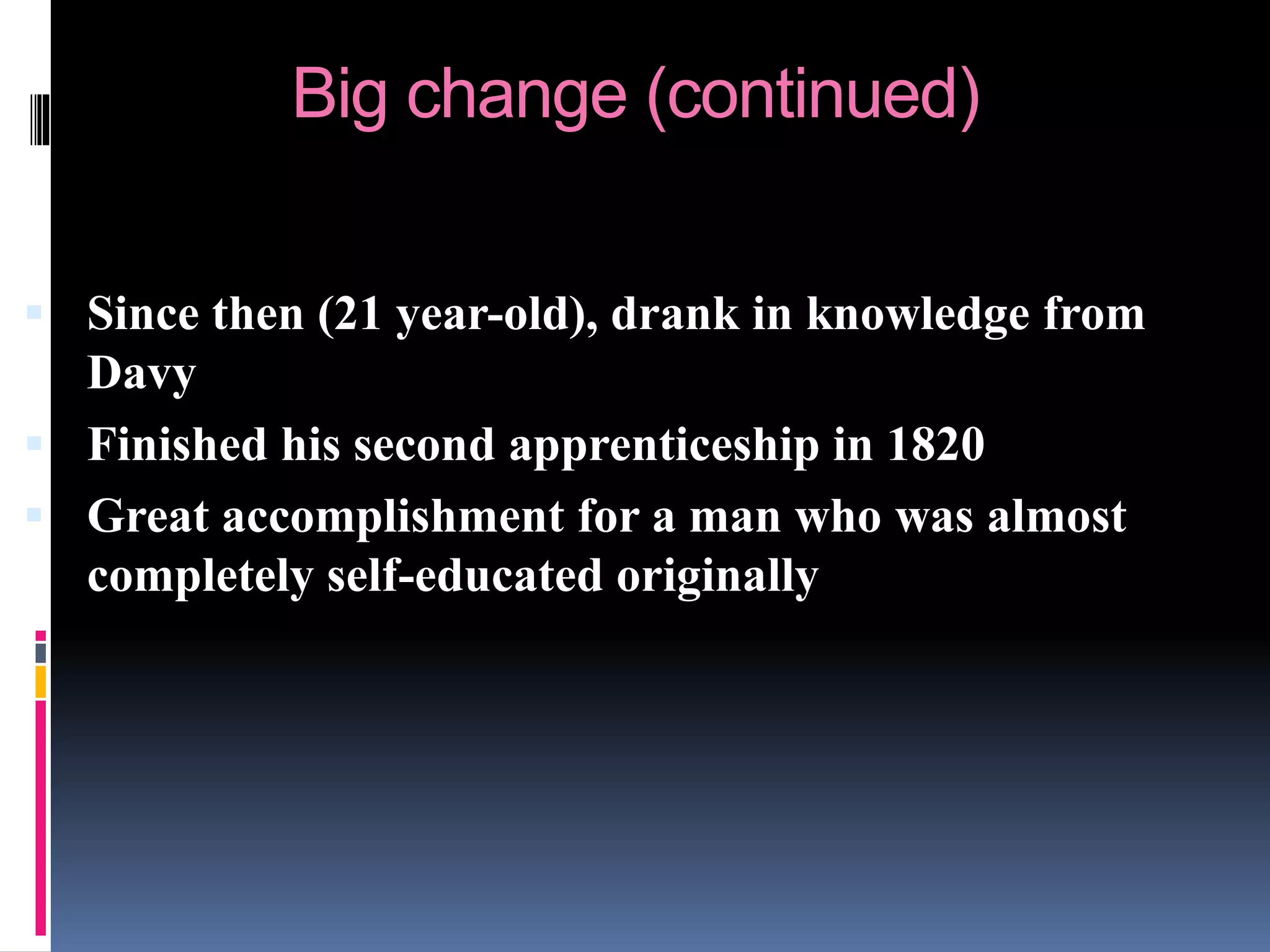 Big change (continued)

Since then (21 year-old), drank in knowledge from Davy

Finished his second apprenticeship in 1820

Great accomplishment for a man who was almost completely self-educated originally